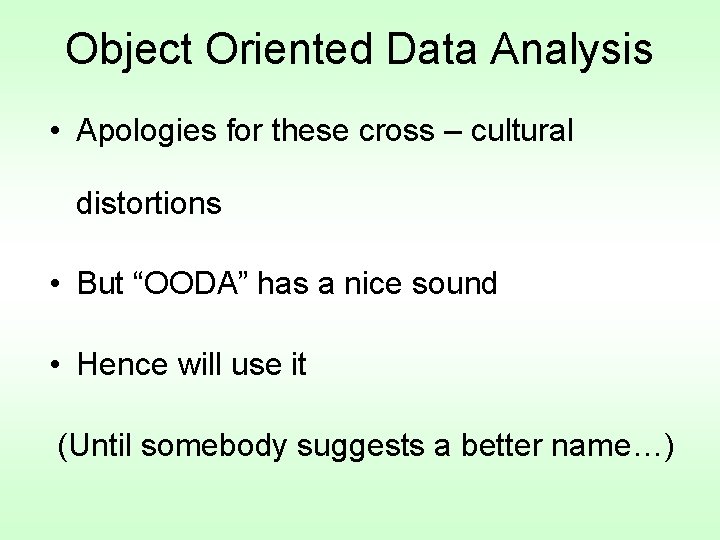 Object Oriented Data Analysis

• Apologies for these cross – cultural distortions

• But “OODA” has a nice sound

• Hence will use it

(Until somebody suggests a better name…)